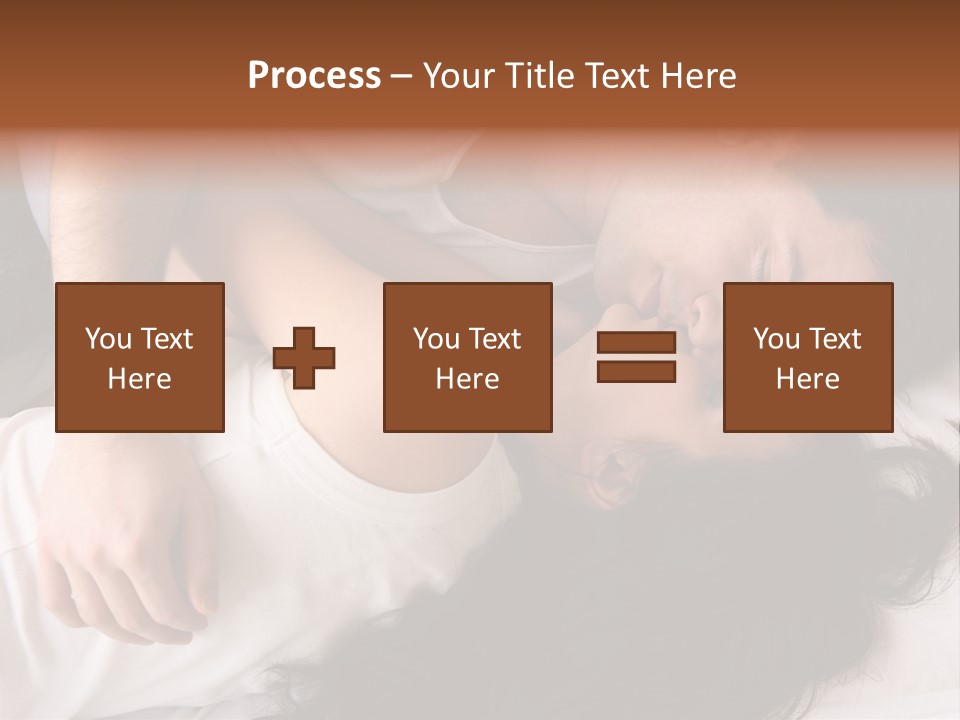 Process – Your Title Text Here

You Text Here

You Text Here

You Text Here